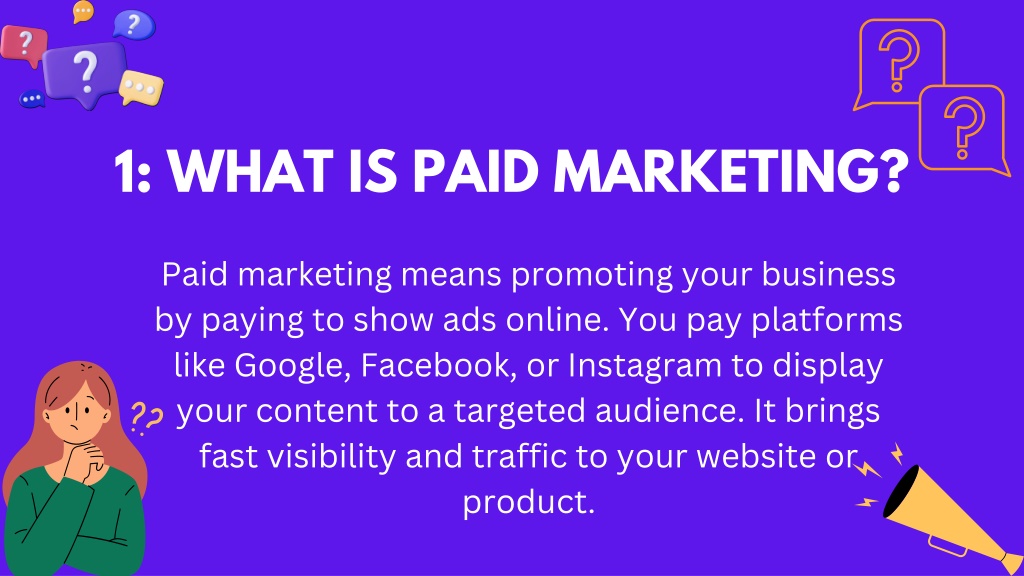 1: WHAT IS PAID MARKETING?

Paid marketing means promoting your business by paying to show ads online. You pay platforms like Google, Facebook, or Instagram to display your content to a targeted audience. It brings fast visibility and traffic to your website or product.